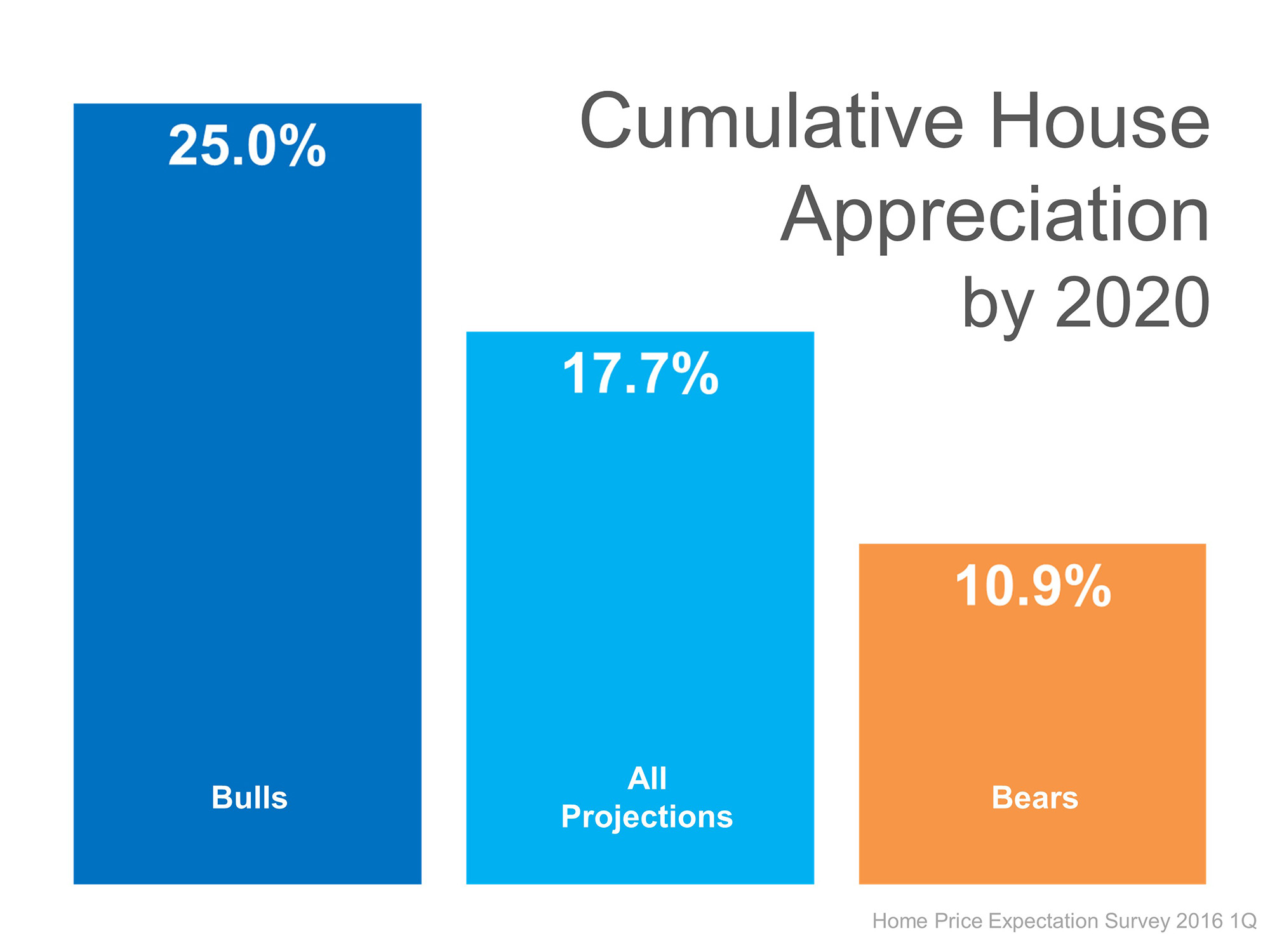 Cumulative House Appreciation by 2020

25.0%

Bulls

17.7%

All Projections

10.9%

Bears

Home Price Expectation Survey 2016 1Q